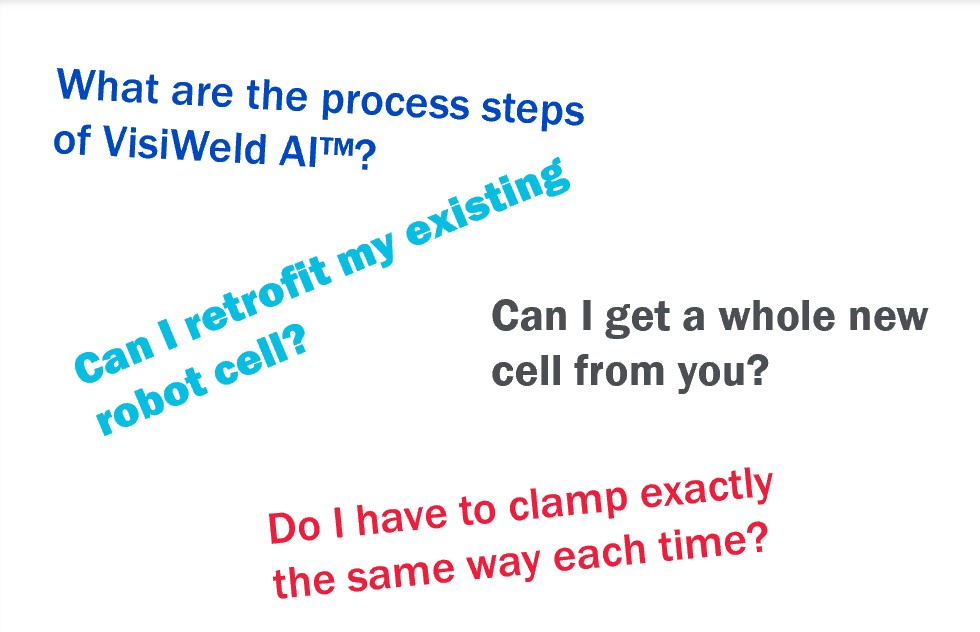 What are the process steps of VisiWeld AI™?

Can I retrofit my existing robot cell?

Can I get a whole new cell from you?

Do I have to clamp exactly the same way each time?